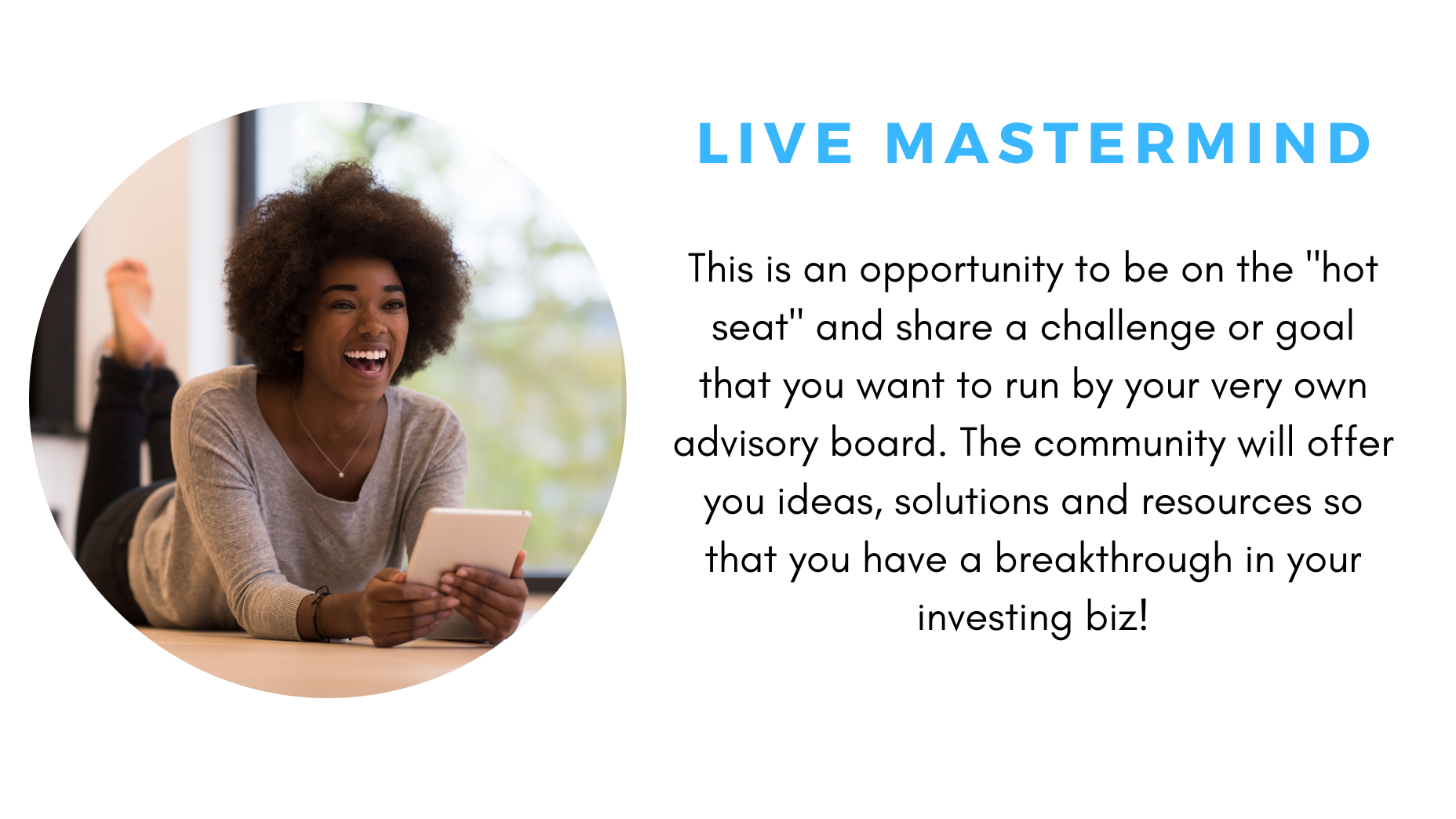 LIVE MASTERMIND

This is an opportunity to be on the "hot seat" and share a challenge or goal that you want to run by your very own advisory board. The community will offer you ideas, solutions and resources so that you have a breakthrough in your investing biz!